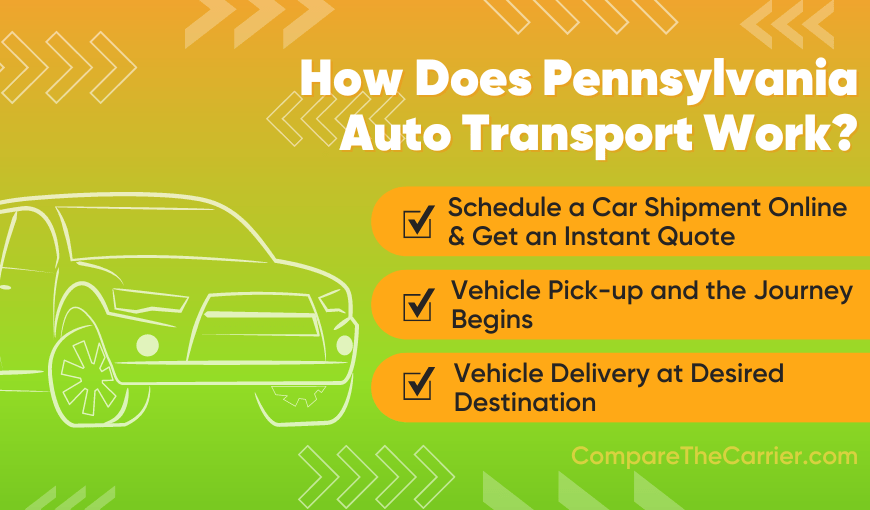 How Does Pennsylvania Auto Transport Work?

Schedule a Car Shipment Online & Get an Instant Quote

Vehicle Pick-up and the Journey Begins

Vehicle Delivery at Desired Destination

CompareTheCarrier.com